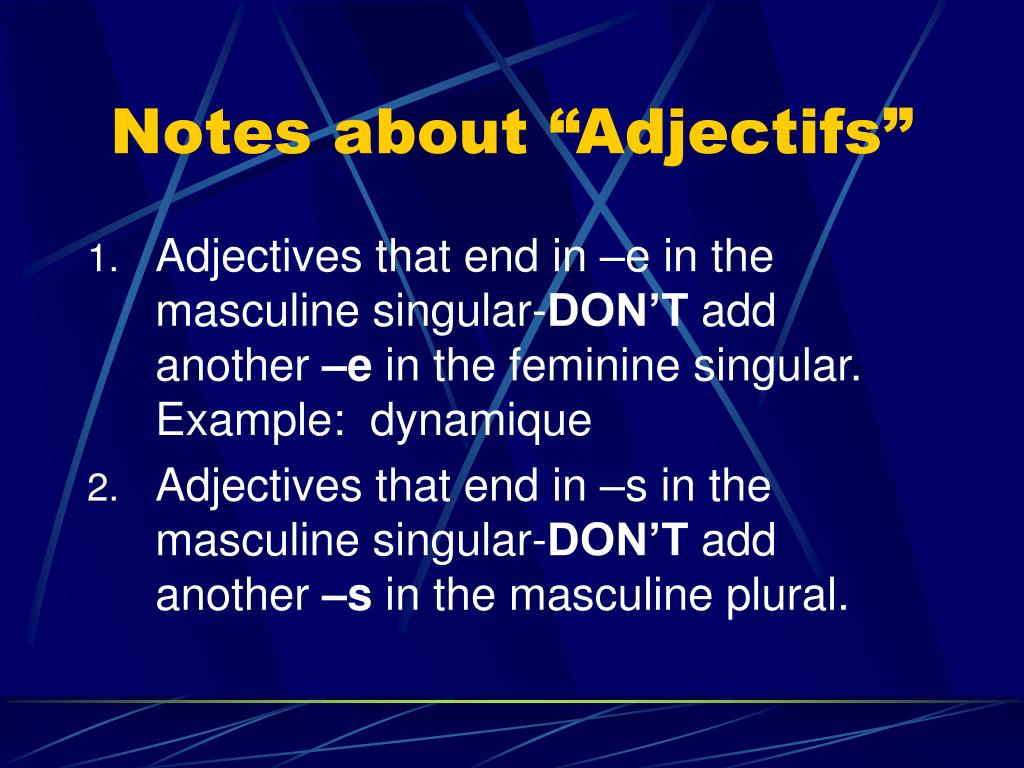 Notes about “Adjectifs”

1. Adjectives that end in –e in the masculine singular-DON’T add another –e in the feminine singular. Example: dynamique

2. Adjectives that end in –s in the masculine singular-DON’T add another –s in the masculine plural.